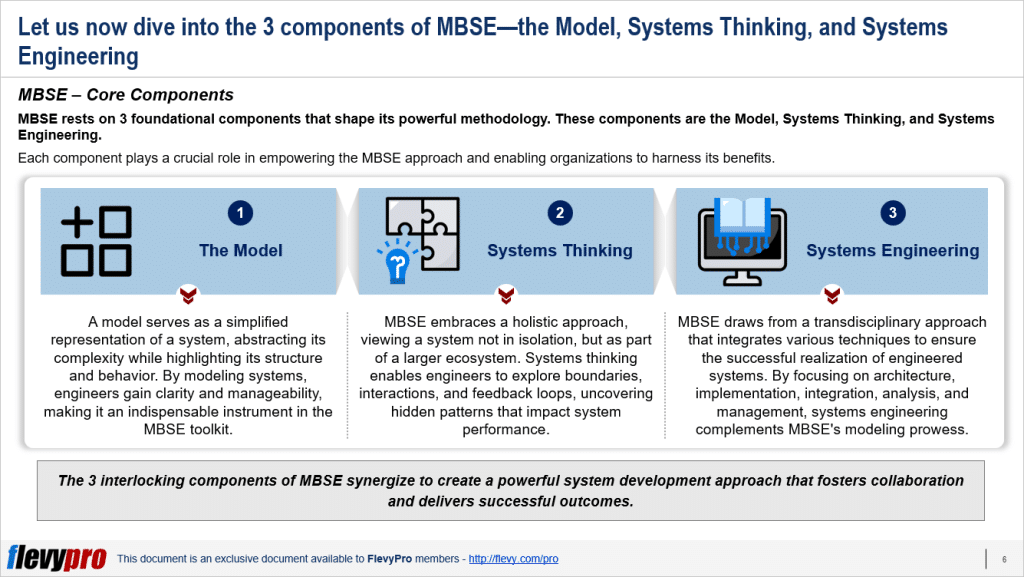 Let us now dive into the 3 components of MBSE—the Model, Systems Thinking, and Systems Engineering

MBSE – Core Components

MBSE rests on 3 foundational components that shape its powerful methodology. These components are the Model, Systems Thinking, and Systems Engineering.

Each component plays a crucial role in empowering the MBSE approach and enabling organizations to harness its benefits.

1
The Model

A model serves as a simplified representation of a system, abstracting its complexity while highlighting its structure and behavior. By modeling systems, engineers gain clarity and manageability, making it an indispensable instrument in the MBSE toolkit.

2
Systems Thinking

MBSE embraces a holistic approach, viewing a system not in isolation, but as part of a larger ecosystem. Systems thinking enables engineers to explore boundaries, interactions, and feedback loops, uncovering hidden patterns that impact system performance.

3
Systems Engineering

MBSE draws from a transdisciplinary approach that integrates various techniques to ensure the successful realization of engineered systems. By focusing on architecture, implementation, integration, analysis, and management, systems engineering complements MBSE's modeling prowess.

The 3 interlocking components of MBSE synergize to create a powerful system development approach that fosters collaboration and delivers successful outcomes.

flevypro This document is an exclusive document available to FlevyPro members - http://flevy.com/pro 6